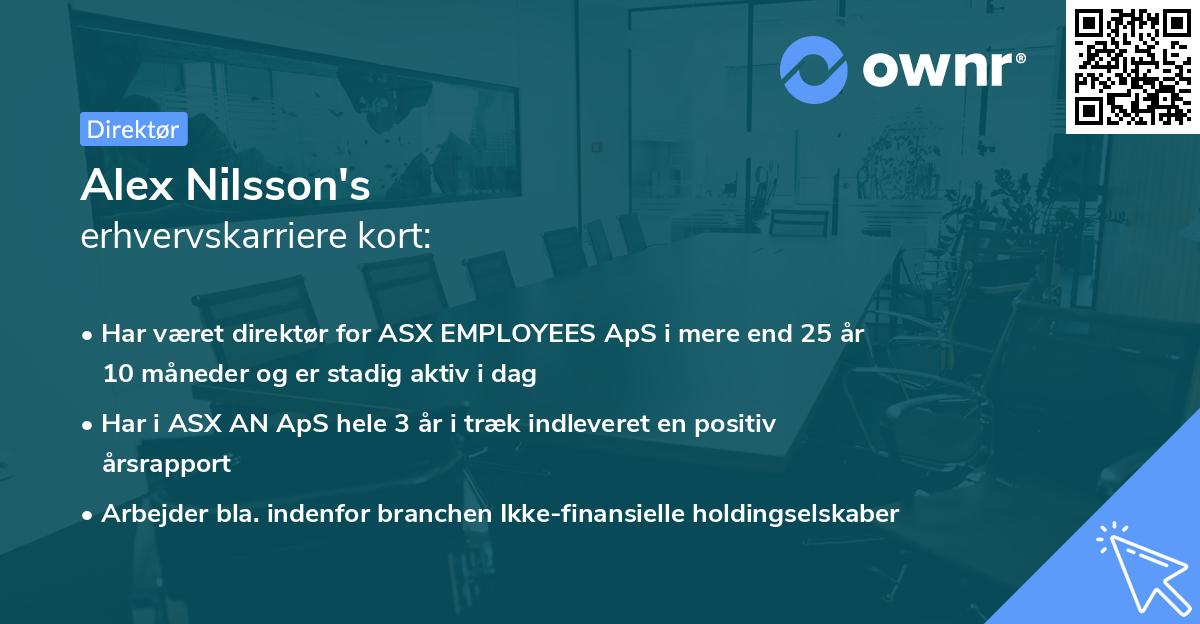 ownr®

Direktør

Alex Nilsson's
erhvervskarriere kort:

• Har været direktør for ASX EMPLOYEES ApS i mere end 25 år 10 måneder og er stadig aktiv i dag

• Har i ASX AN ApS hele 3 år i træk indleveret en positiv årsrapport

• Arbejder bla. indenfor branchen Ikke-finansielle holdingselskaber